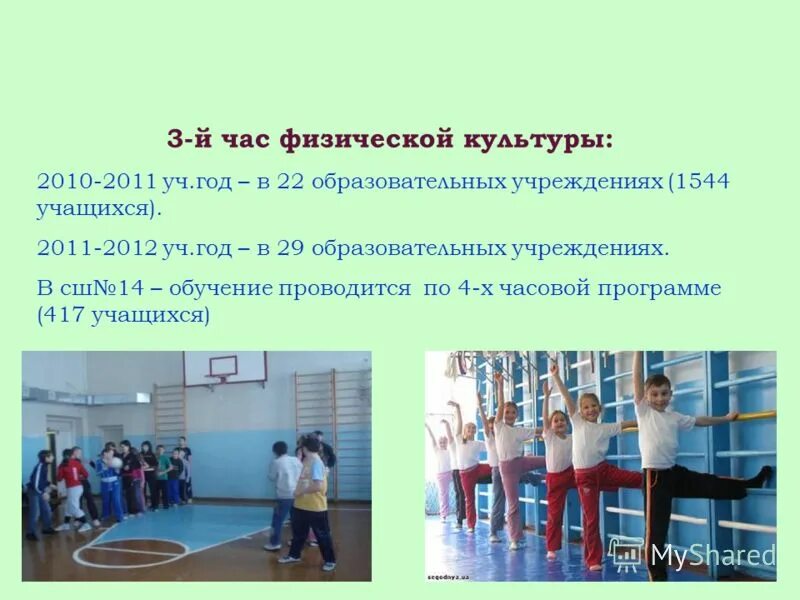 3-й час физической культуры:

2010-2011 уч.год – в 22 образовательных учреждениях (1544 учащихся).

2011-2012 уч.год – в 29 образовательных учреждениях.

В сш№14 – обучение проводится по 4-х часовой программе (417 учащихся)

segodnya.ua

MyShared